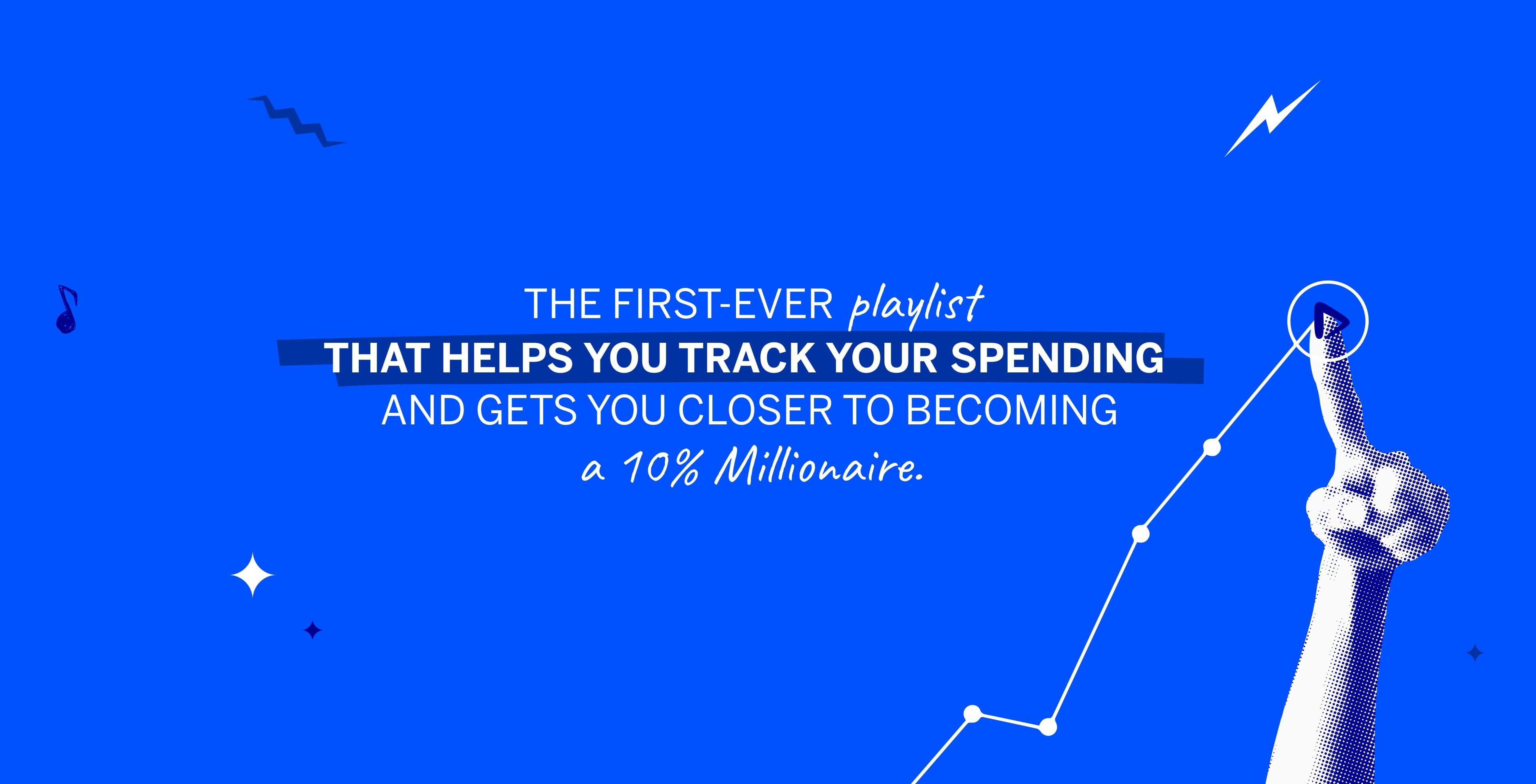 THE FIRST-EVER playlist
THAT HELPS YOU TRACK YOUR SPENDING
AND GETS YOU CLOSER TO BECOMING
a 10% Millionaire.